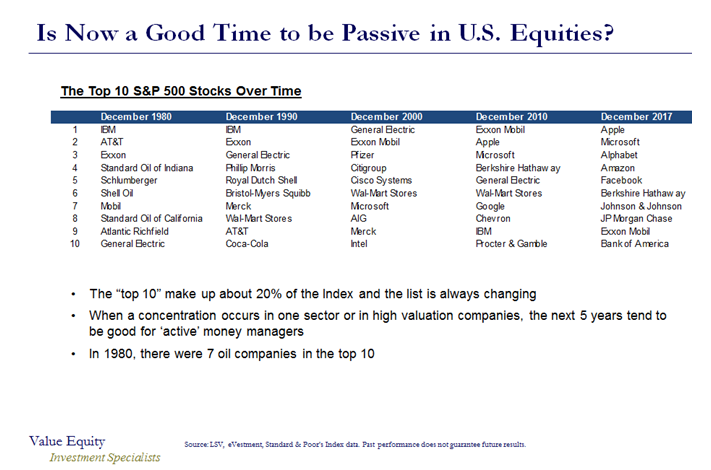 Is Now a Good Time to be Passive in U.S. Equities?

The Top 10 S&P 500 Stocks Over Time

| | December 1980 | December 1990 | December 2000 | December 2010 | December 2017 |
|---|---|---|---|---|---|
| 1 | IBM | IBM | General Electric | Exxon Mobil | Apple |
| 2 | AT&T | Exxon | Exxon Mobil | Apple | Microsoft |
| 3 | Exxon | General Electric | Pfizer | Microsoft | Alphabet |
| 4 | Standard Oil of Indiana | Phillip Morris | Citigroup | Berkshire Hathaway | Amazon |
| 5 | Schlumberger | Royal Dutch Shell | Cisco Systems | General Electric | Facebook |
| 6 | Shell Oil | Bristol-Myers Squibb | Wal-Mart Stores | Wal-Mart Stores | Berkshire Hathaway |
| 7 | Mobil | Merck | Microsoft | Google | Johnson & Johnson |
| 8 | Standard Oil of California | Wal-Mart Stores | AIG | Chevron | JP Morgan Chase |
| 9 | Atlantic Richfield | AT&T | Merck | IBM | Exxon Mobil |
| 10 | General Electric | Coca-Cola | Intel | Procter & Gamble | Bank of America |

• The “top 10” make up about 20% of the Index and the list is always changing

• When a concentration occurs in one sector or in high valuation companies, the next 5 years tend to be good for ‘active’ money managers

• In 1980, there were 7 oil companies in the top 10

Value Equity
Investment Specialists

Source: LSV, eVestment, Standard & Poor's Index data. Past performance does not guarantee future results.